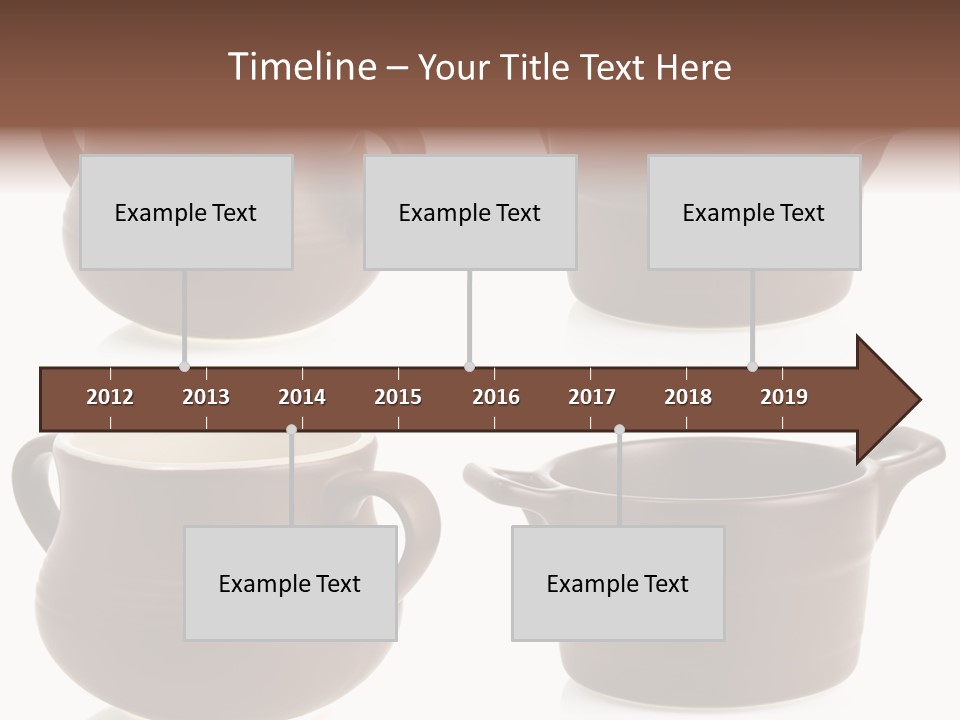 Timeline – Your Title Text Here

Example Text

Example Text

Example Text

2012 2013 2014 2015 2016 2017 2018 2019

Example Text

Example Text